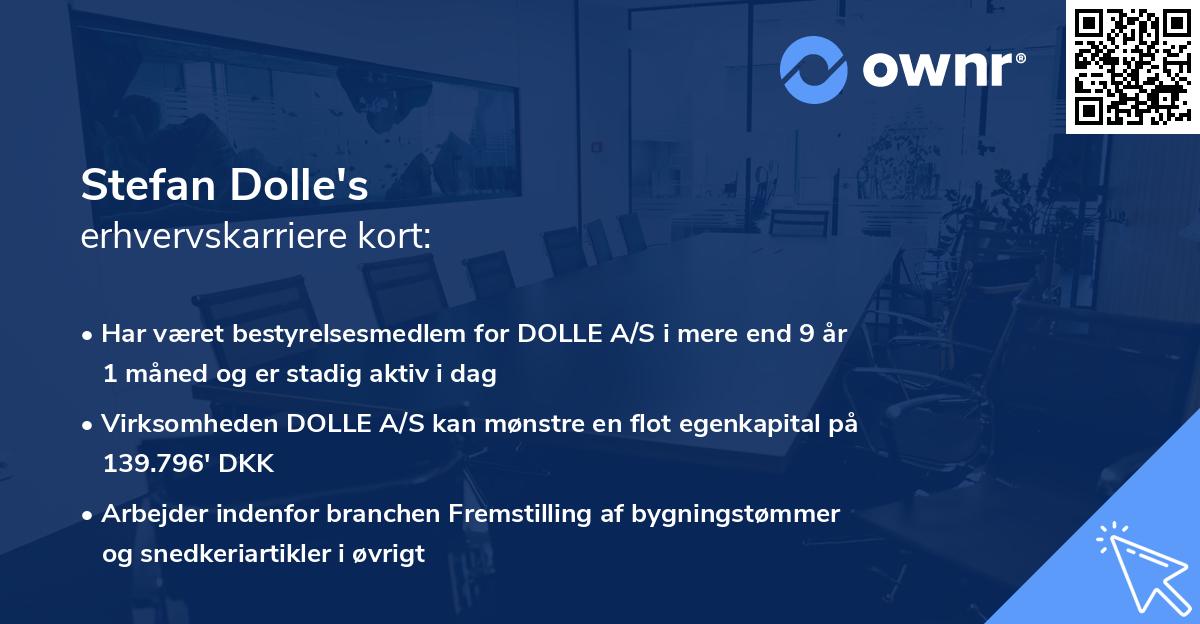 ownr®

Stefan Dolle's
erhvervskarriere kort:

• Har været bestyrelsesmedlem for DOLLE A/S i mere end 9 år 1 måned og er stadig aktiv i dag
• Virksomheden DOLLE A/S kan mønstre en flot egenkapital på 139.796' DKK
• Arbejder indenfor branchen Fremstilling af bygningstømmer og snedkeriartikler i øvrigt